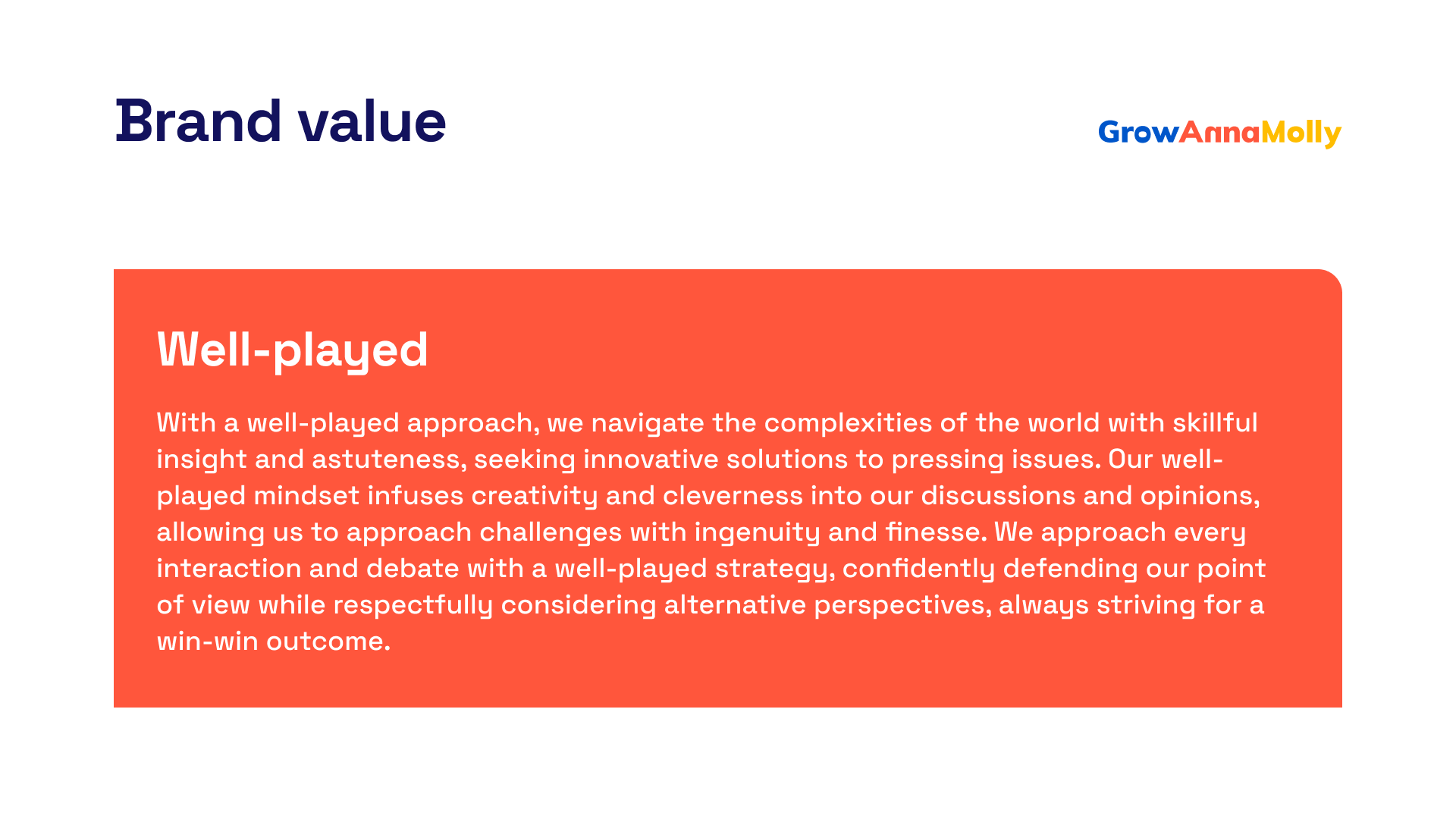 Brand value

GrowAnnaMolly

Well-played

With a well-played approach, we navigate the complexities of the world with skillful insight and astuteness, seeking innovative solutions to pressing issues. Our well-played mindset infuses creativity and cleverness into our discussions and opinions, allowing us to approach challenges with ingenuity and finesse. We approach every interaction and debate with a well-played strategy, confidently defending our point of view while respectfully considering alternative perspectives, always striving for a win-win outcome.